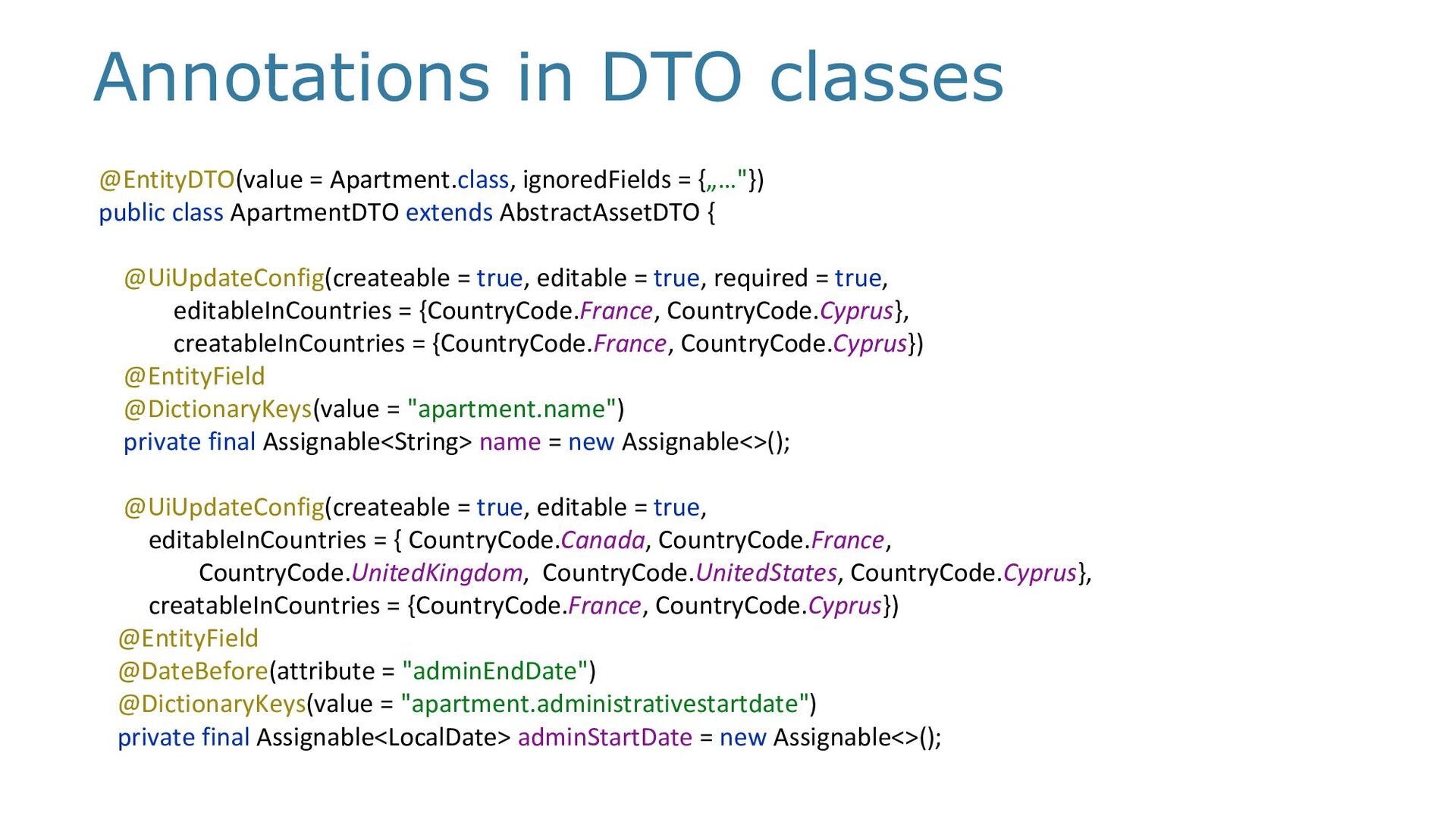 Annotations in DTO classes

@EntityDTO(value = Apartment.class, ignoredFields = {„…"})
public class ApartmentDTO extends AbstractAssetDTO {

@UiUpdateConfig(createable = true, editable = true, required = true,
editableInCountries = {CountryCode.France, CountryCode.Cyprus},
creatableInCountries = {CountryCode.France, CountryCode.Cyprus})
@EntityField
@DictionaryKeys(value = "apartment.name")
private final Assignable<String> name = new Assignable<>();

@UiUpdateConfig(createable = true, editable = true,
editableInCountries = { CountryCode.Canada, CountryCode.France,
CountryCode.UnitedKingdom,  CountryCode.UnitedStates, CountryCode.Cyprus},
creatableInCountries = {CountryCode.France, CountryCode.Cyprus})
@EntityField
@DateBefore(attribute = "adminEndDate")
@DictionaryKeys(value = "apartment.administrativestartdate")
private final Assignable<LocalDate> adminStartDate = new Assignable<>();